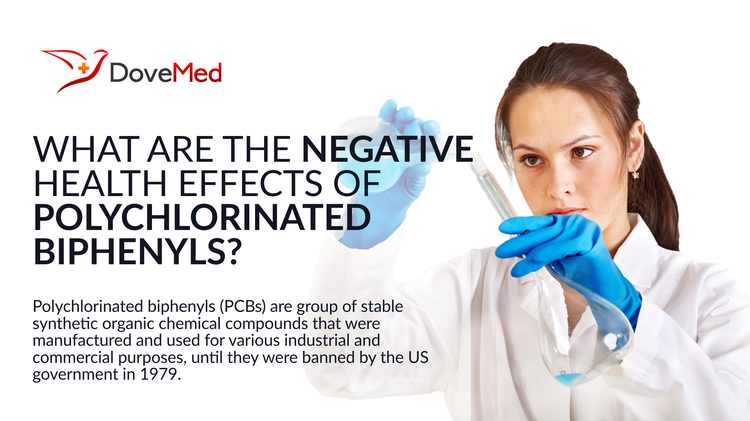 DoveMed

WHAT ARE THE NEGATIVE HEALTH EFFECTS OF POLYCHLORINATED BIPHENYLS?

Polychlorinated biphenyls (PCBs) are group of stable synthetic organic chemical compounds that were manufactured and used for various industrial and commercial purposes, until they were banned by the US government in 1979.